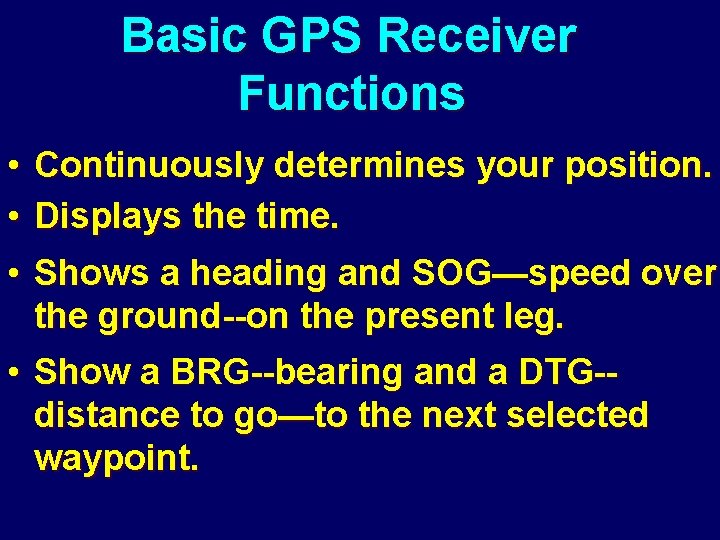 Basic GPS Receiver Functions

• Continuously determines your position.

• Displays the time.

• Shows a heading and SOG—speed over the ground--on the present leg.

• Show a BRG--bearing and a DTG--distance to go—to the next selected waypoint.